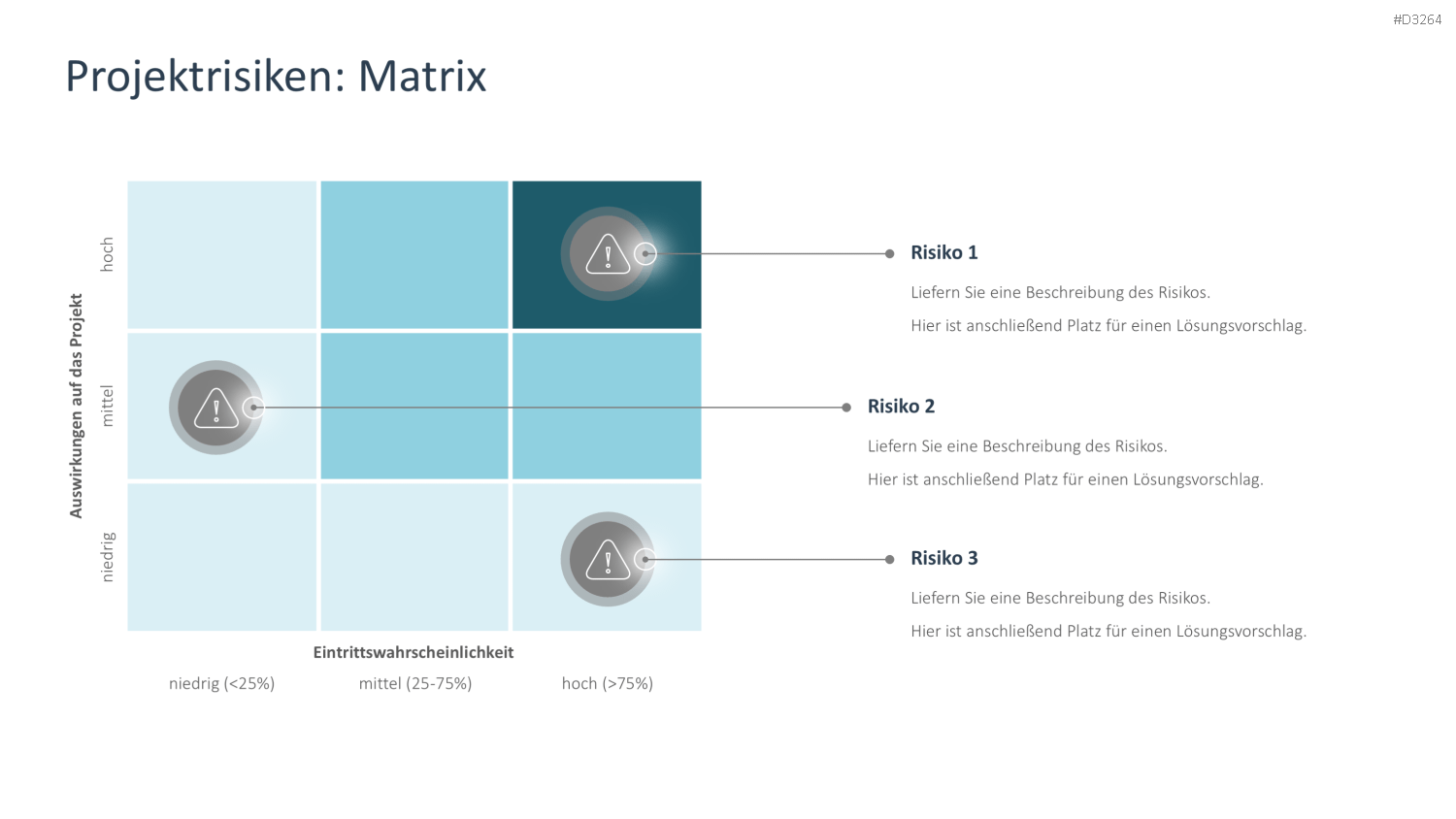 #D3264

Projektrisiken: Matrix

Auswirkungen auf das Projekt

hoch

mittel

niedrig

Eintrittswahrscheinlichkeit

niedrig (<25%)

mittel (25-75%)

hoch (>75%)

Risiko 1

Liefern Sie eine Beschreibung des Risikos.

Hier ist anschließend Platz für einen Lösungsvorschlag.

Risiko 2

Liefern Sie eine Beschreibung des Risikos.

Hier ist anschließend Platz für einen Lösungsvorschlag.

Risiko 3

Liefern Sie eine Beschreibung des Risikos.

Hier ist anschließend Platz für einen Lösungsvorschlag.